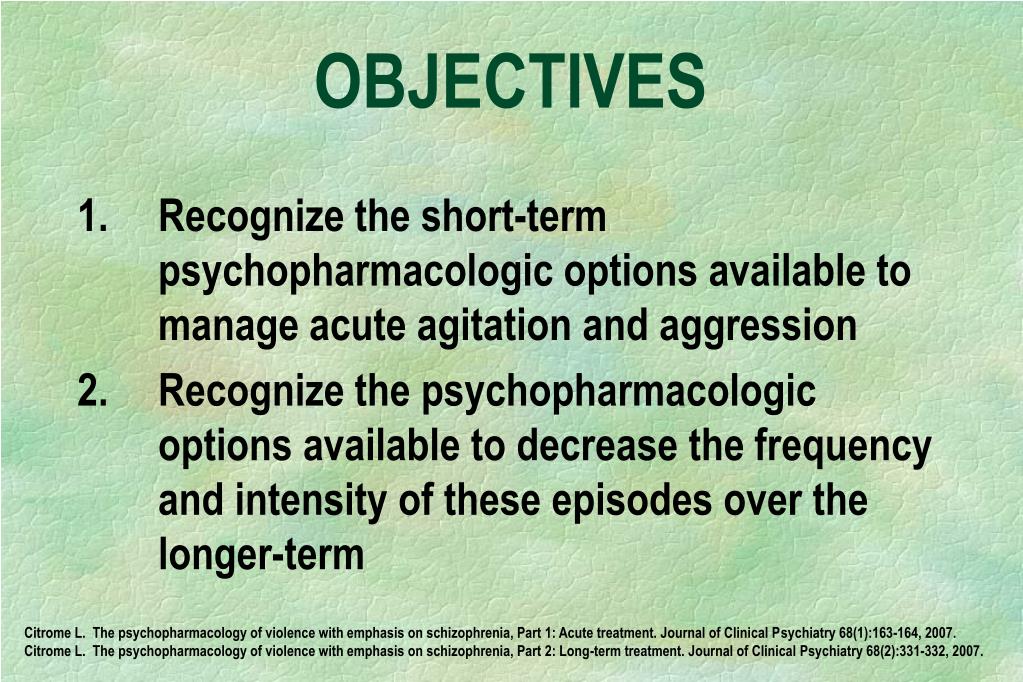 OBJECTIVES

1. Recognize the short-term psychopharmacologic options available to manage acute agitation and aggression

2. Recognize the psychopharmacologic options available to decrease the frequency and intensity of these episodes over the longer-term

Citrome L. The psychopharmacology of violence with emphasis on schizophrenia, Part 1: Acute treatment. Journal of Clinical Psychiatry 68(1):163-164, 2007.
Citrome L. The psychopharmacology of violence with emphasis on schizophrenia, Part 2: Long-term treatment. Journal of Clinical Psychiatry 68(2):331-332, 2007.